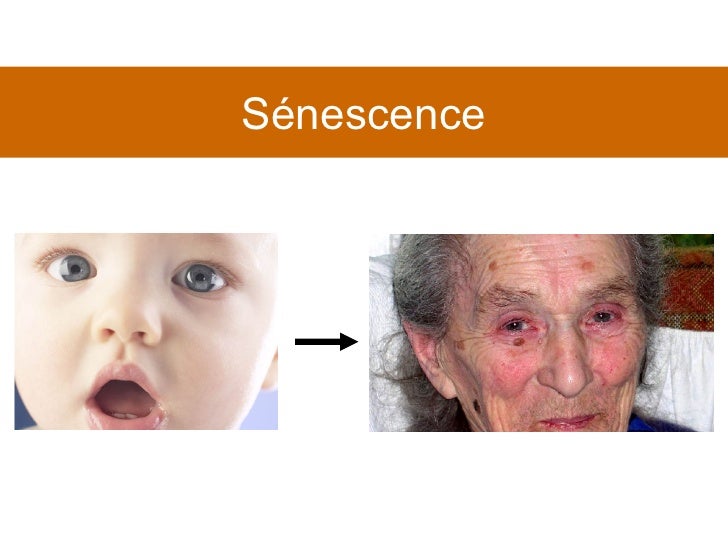 Sénescence